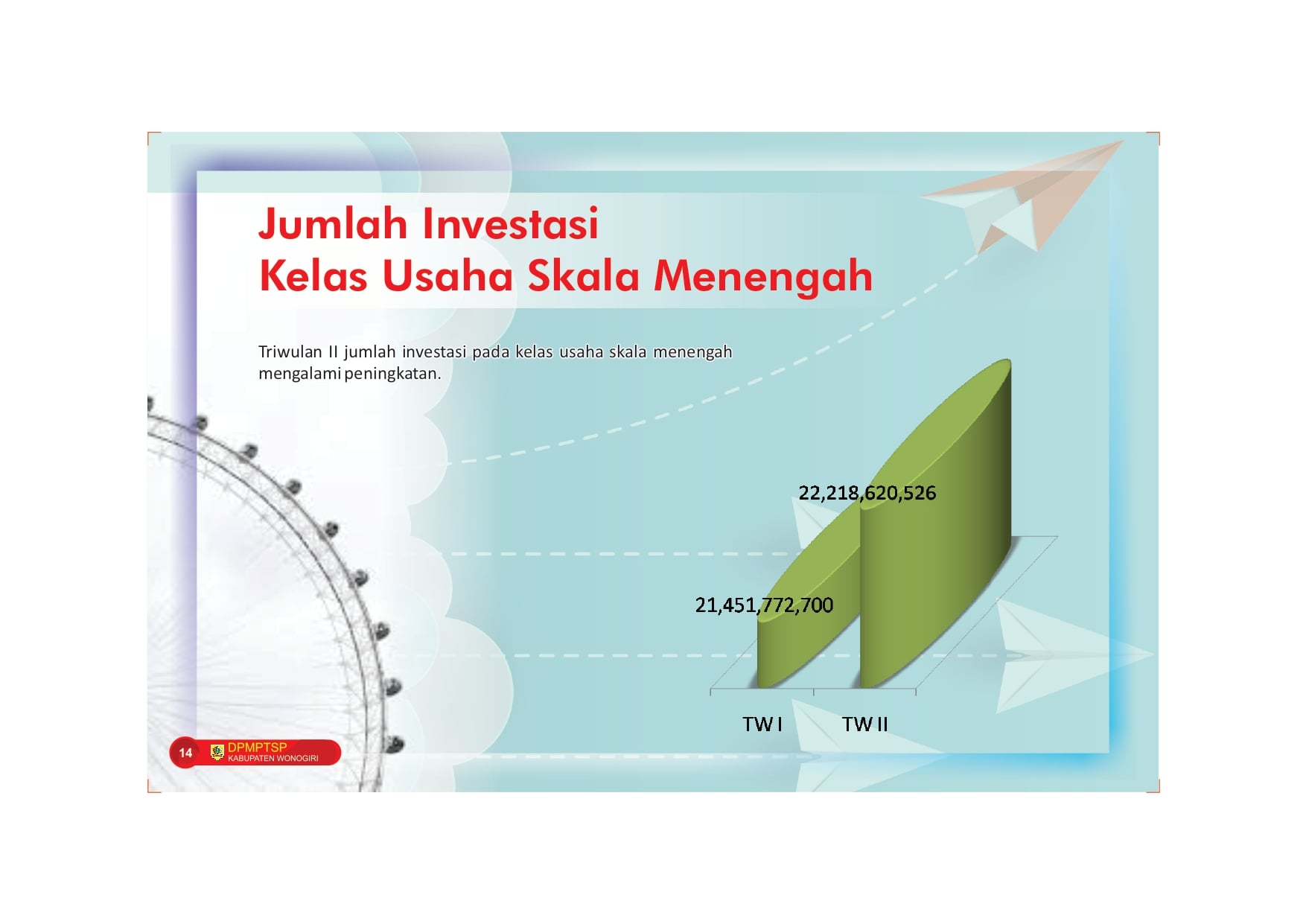 Jumlah Investasi
Kelas Usaha Skala Menengah

Triwulan II jumlah investasi pada kelas usaha skala menengah mengalami peningkatan.

22,218,620,526

21,451,772,700

TW I

TW II

14

DPMPTSP
KABUPATEN WONOGIRI